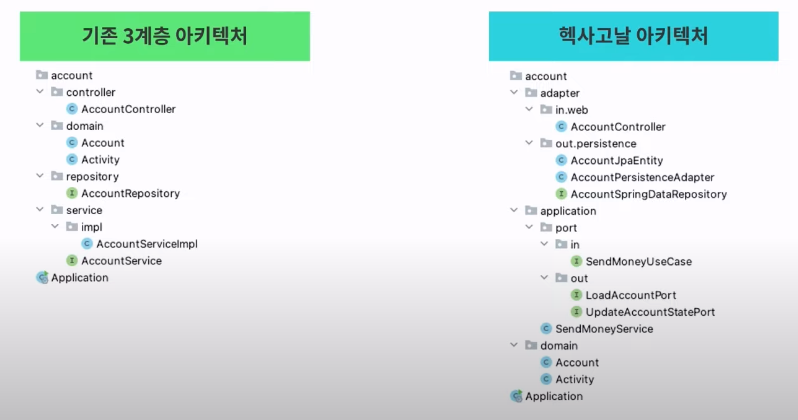 기존 3계층 아키텍처

account
controller
AccountController
domain
Account
Activity
repository
AccountRepository
service
impl
AccountServiceImpl
AccountService
Application

헥사고날 아키텍처

account
adapter
in.web
AccountController
out.persistence
AccountJpaEntity
AccountPersistenceAdapter
AccountSpringDataRepository
application
port
in
SendMoneyUseCase
out
LoadAccountPort
UpdateAccountStatePort
SendMoneyService
domain
Account
Activity
Application